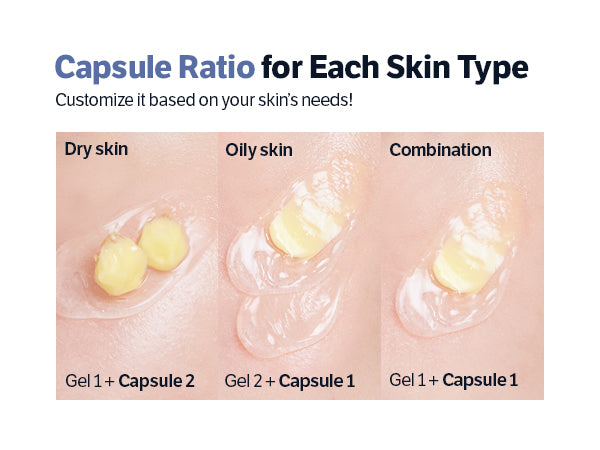 Capsule Ratio for Each Skin Type
Customize it based on your skin's needs!

Dry skin
Gel 1 + Capsule 2

Oily skin
Gel 2 + Capsule 1

Combination
Gel 1 + Capsule 1